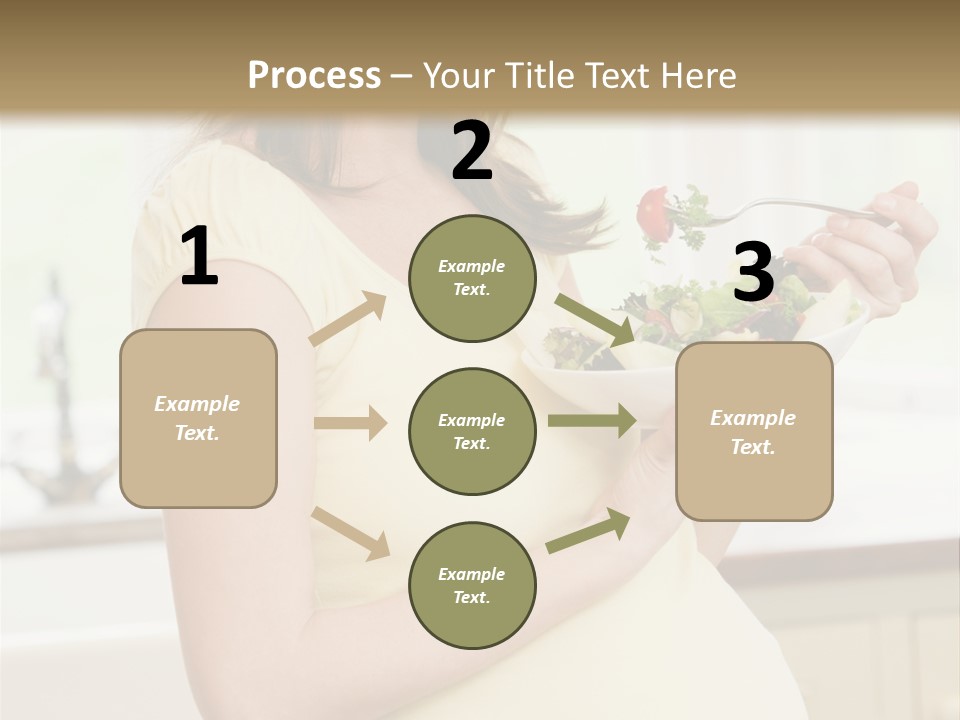 Process – Your Title Text Here

1

Example Text.

2

Example Text.

Example Text.

Example Text.

3

Example Text.